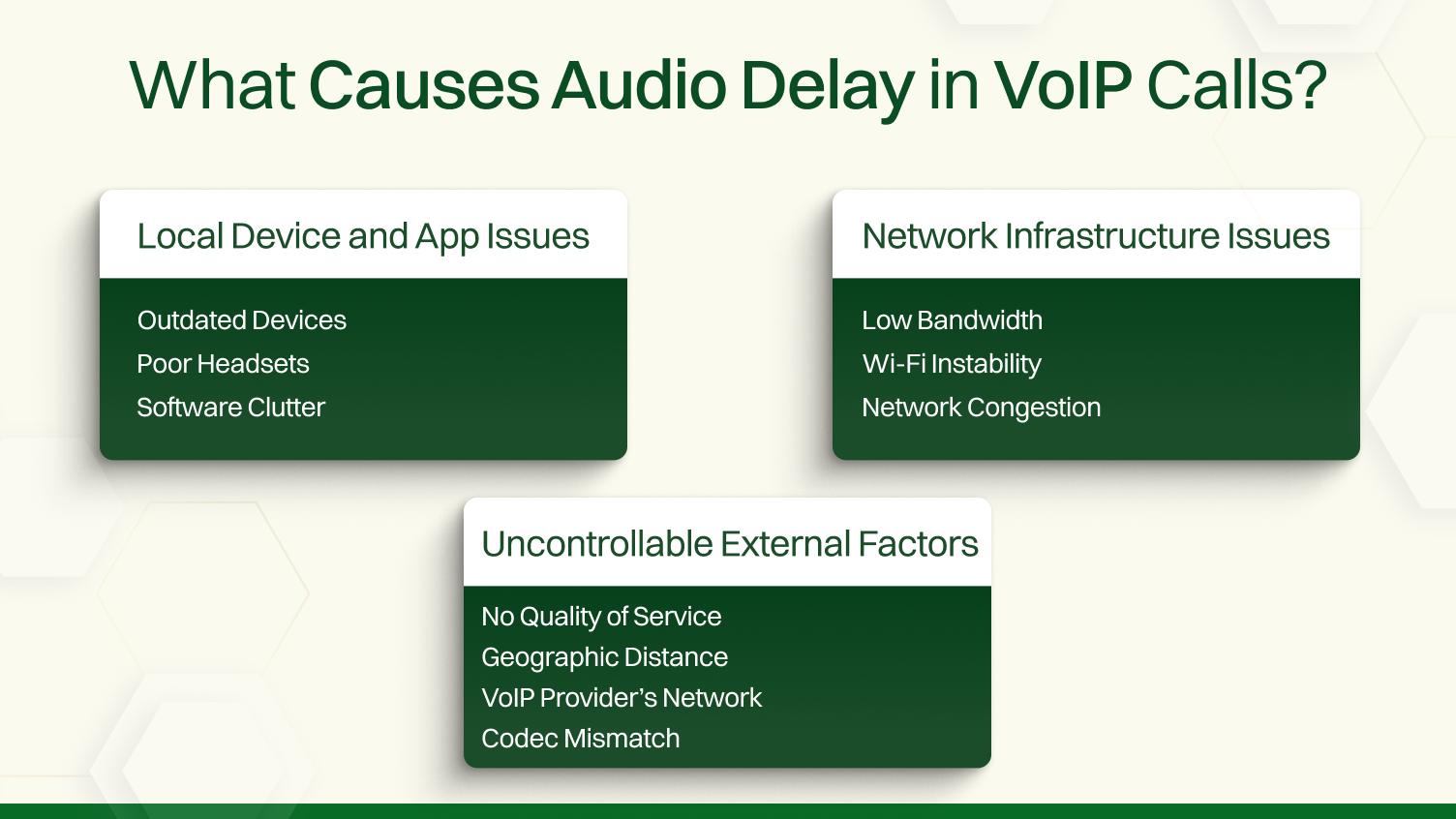 What Causes Audio Delay in VoIP Calls?

Local Device and App Issues

Outdated Devices
Poor Headsets
Software Clutter

Network Infrastructure Issues

Low Bandwidth
Wi-Fi Instability
Network Congestion

Uncontrollable External Factors

No Quality of Service
Geographic Distance
VoIP Provider's Network
Codec Mismatch